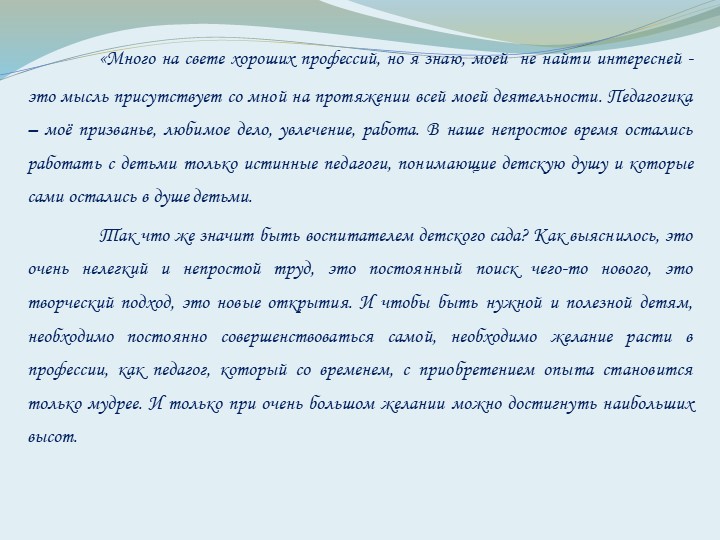 «Много на свете хороших профессий, но я знаю, моей не найти интересней - это мысль присутствует со мной на протяжении всей моей деятельности. Педагогика – моё призванье, любимое дело, увлечение, работа. В наше непростое время остались работать с детьми только истинные педагоги, понимающие детскую душу и которые сами остались в душе детьми.

Так что же значит быть воспитателем детского сада? Как выяснилось, это очень нелегкий и непростой труд, это постоянный поиск чего-то нового, это творческий подход, это новые открытия. И чтобы быть нужной и полезной детям, необходимо постоянно совершенствоваться самой, необходимо желание расти в профессии, как педагог, который со временем, с приобретением опыта становится только мудрее. И только при очень большом желании можно достигнуть наибольших высот.